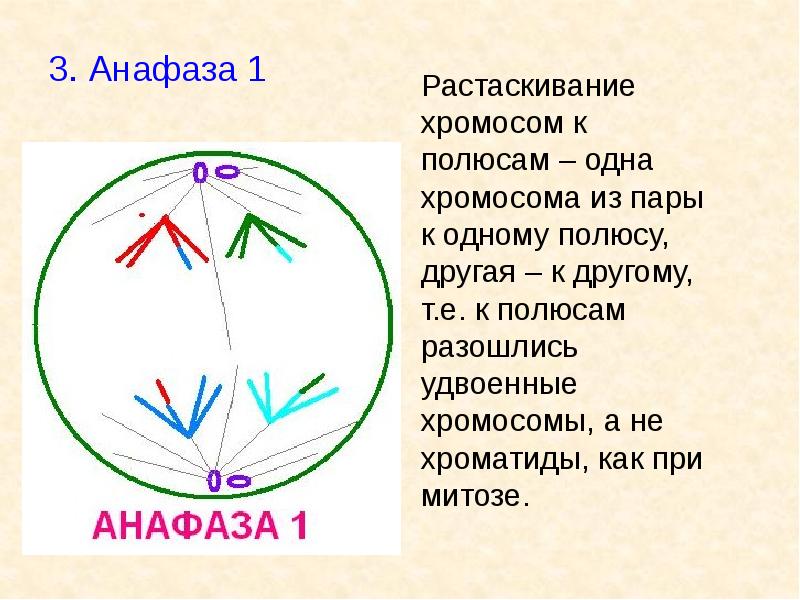 3. Анафаза 1

АНАФАЗА 1

Растаскивание хромосом к полюсам – одна хромосома из пары к одному полюсу, другая – к другому, т.е. к полюсам разошлись удвоенные хромосомы, а не хроматиды, как при митозе.